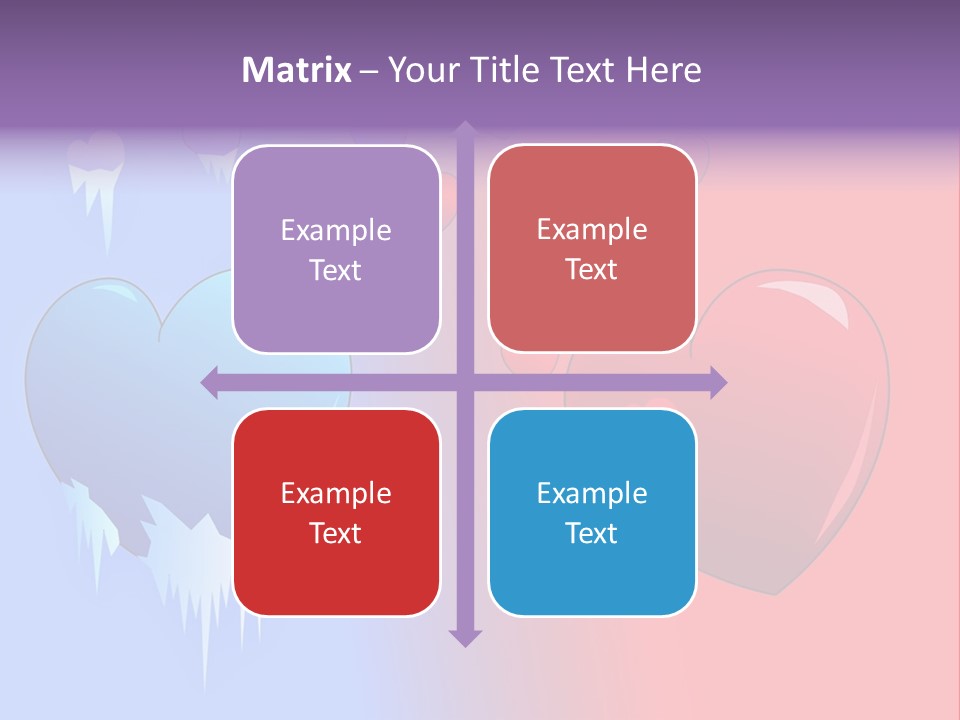 Matrix – Your Title Text Here

Example Text

Example Text

Example Text

Example Text